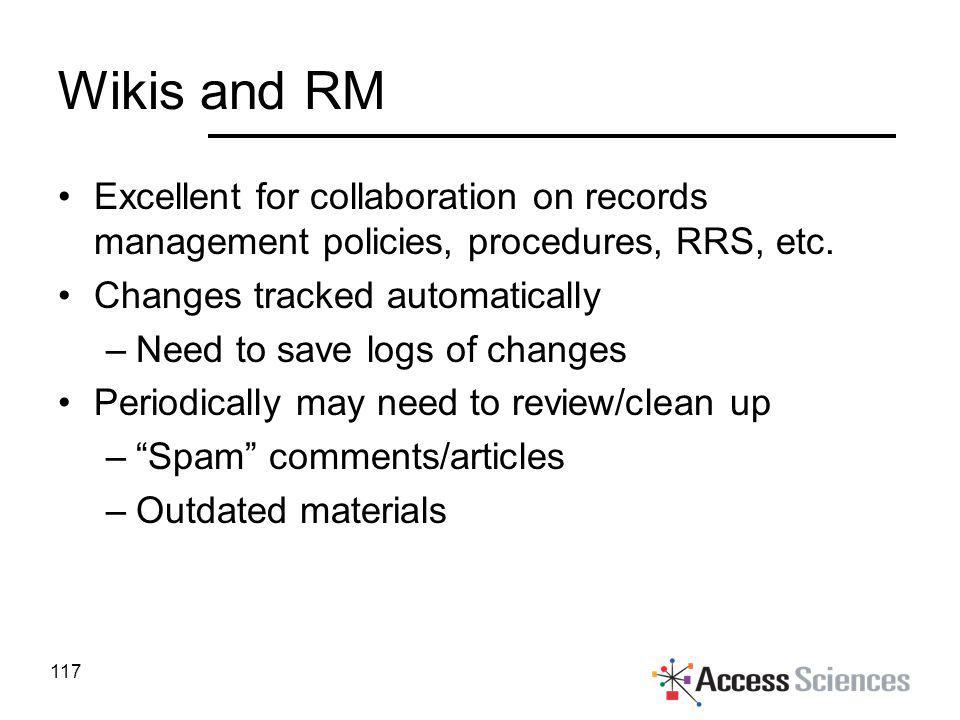 Wikis and RM

• Excellent for collaboration on records management policies, procedures, RRS, etc.
• Changes tracked automatically
– Need to save logs of changes
• Periodically may need to review/clean up
– “Spam” comments/articles
– Outdated materials

117

Access Sciences